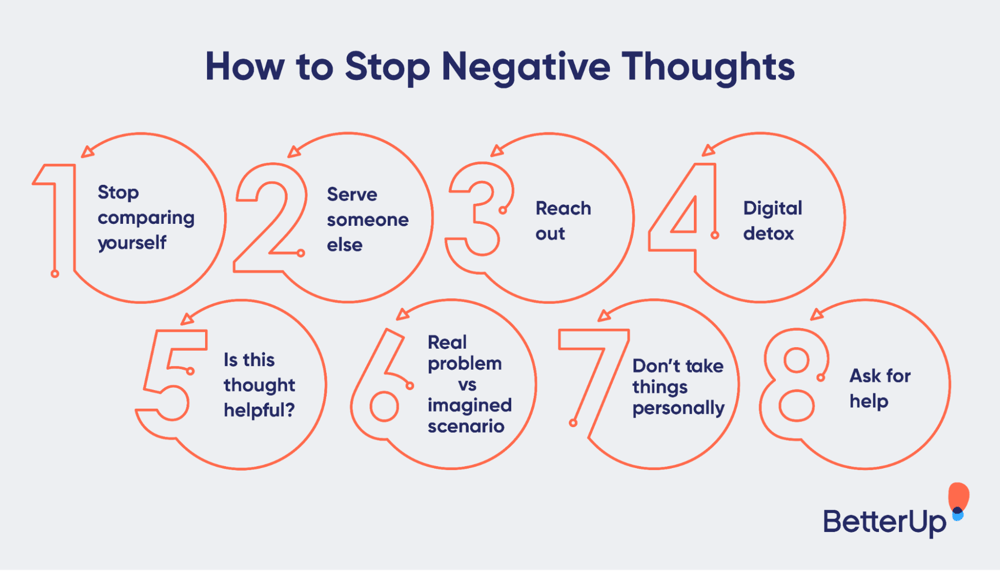 How to Stop Negative Thoughts

1 Stop comparing yourself

2 Serve someone else

3 Reach out

4 Digital detox

5 Is this thought helpful?

6 Real problem vs imagined scenario

7 Don't take things personally

8 Ask for help

BetterUp